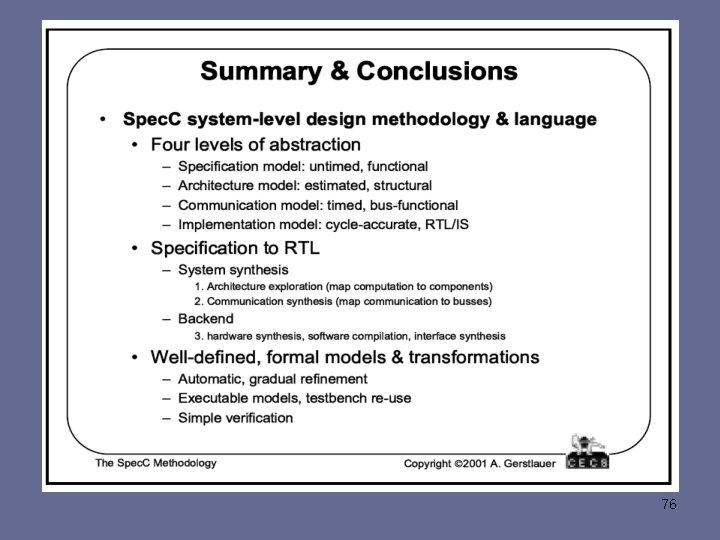 Summary & Conclusions

• SpecC system-level design methodology & language
  • Four levels of abstraction
    – Specification model: untimed, functional
    – Architecture model: estimated, structural
    – Communication model: timed, bus-functional
    – Implementation model: cycle-accurate, RTL/IS
  • Specification to RTL
    – System synthesis
      1. Architecture exploration (map computation to components)
      2. Communication synthesis (map communication to busses)
    – Backend
      3. hardware synthesis, software compilation, interface synthesis
  • Well-defined, formal models & transformations
    – Automatic, gradual refinement
    – Executable models, testbench re-use
    – Simple verification

The SpecC Methodology

Copyright ©2001 A. Gerstlauer

CECS

76